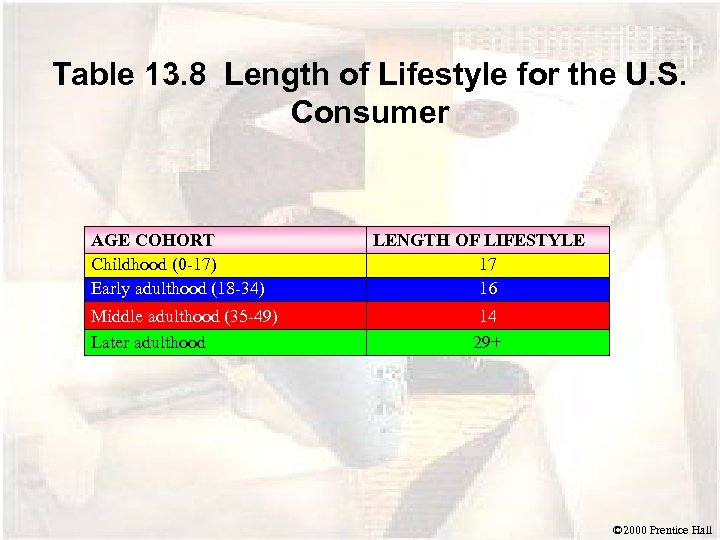 Table 13.8 Length of Lifestyle for the U.S. Consumer

| AGE COHORT | LENGTH OF LIFESTYLE |
|---|---|
| Childhood (0-17) | 17 |
| Early adulthood (18-34) | 16 |
| Middle adulthood (35-49) | 14 |
| Later adulthood | 29+ |

©2000 Prentice Hall